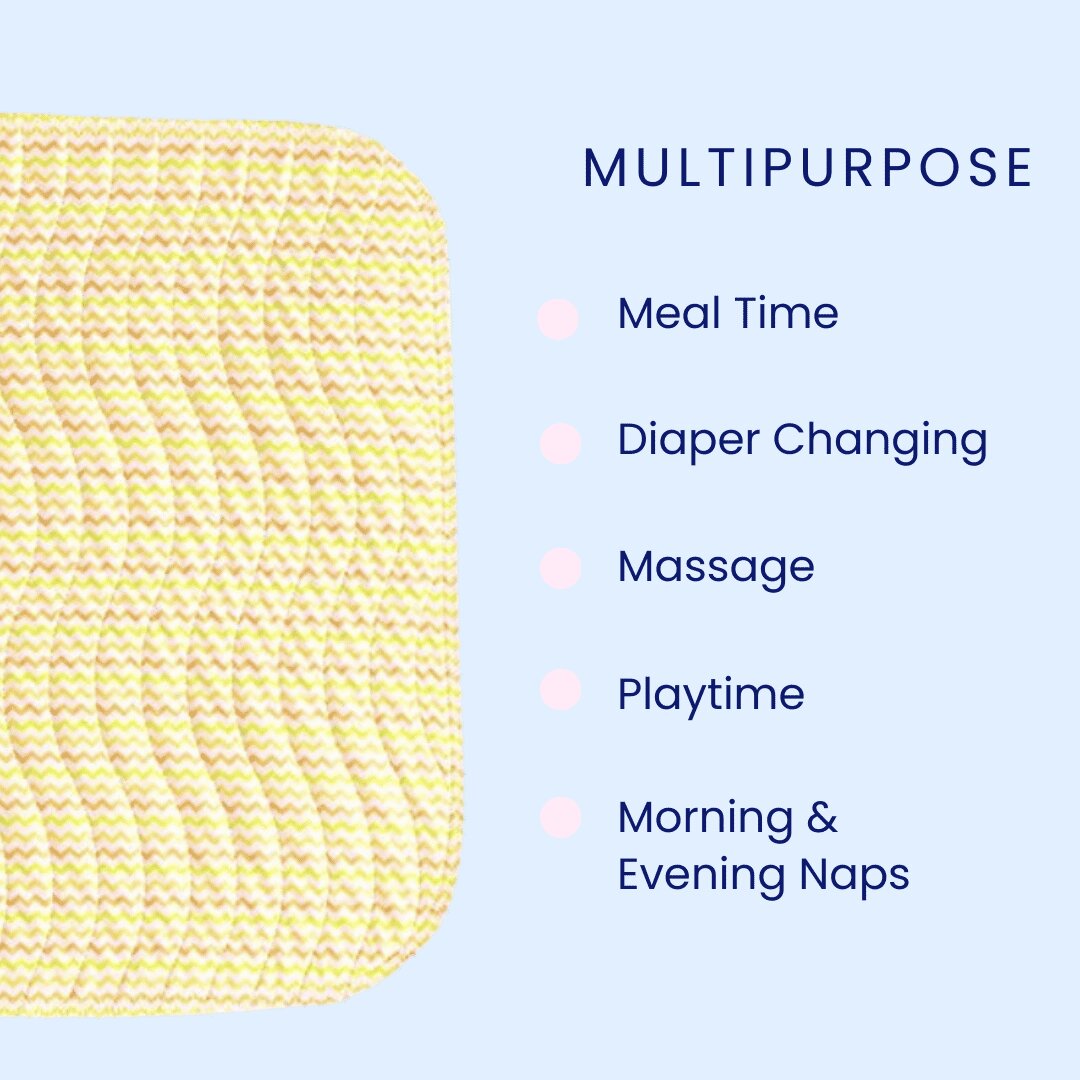 MULTIPURPOSE

• Meal Time
• Diaper Changing
• Massage
• Playtime
• Morning & Evening Naps